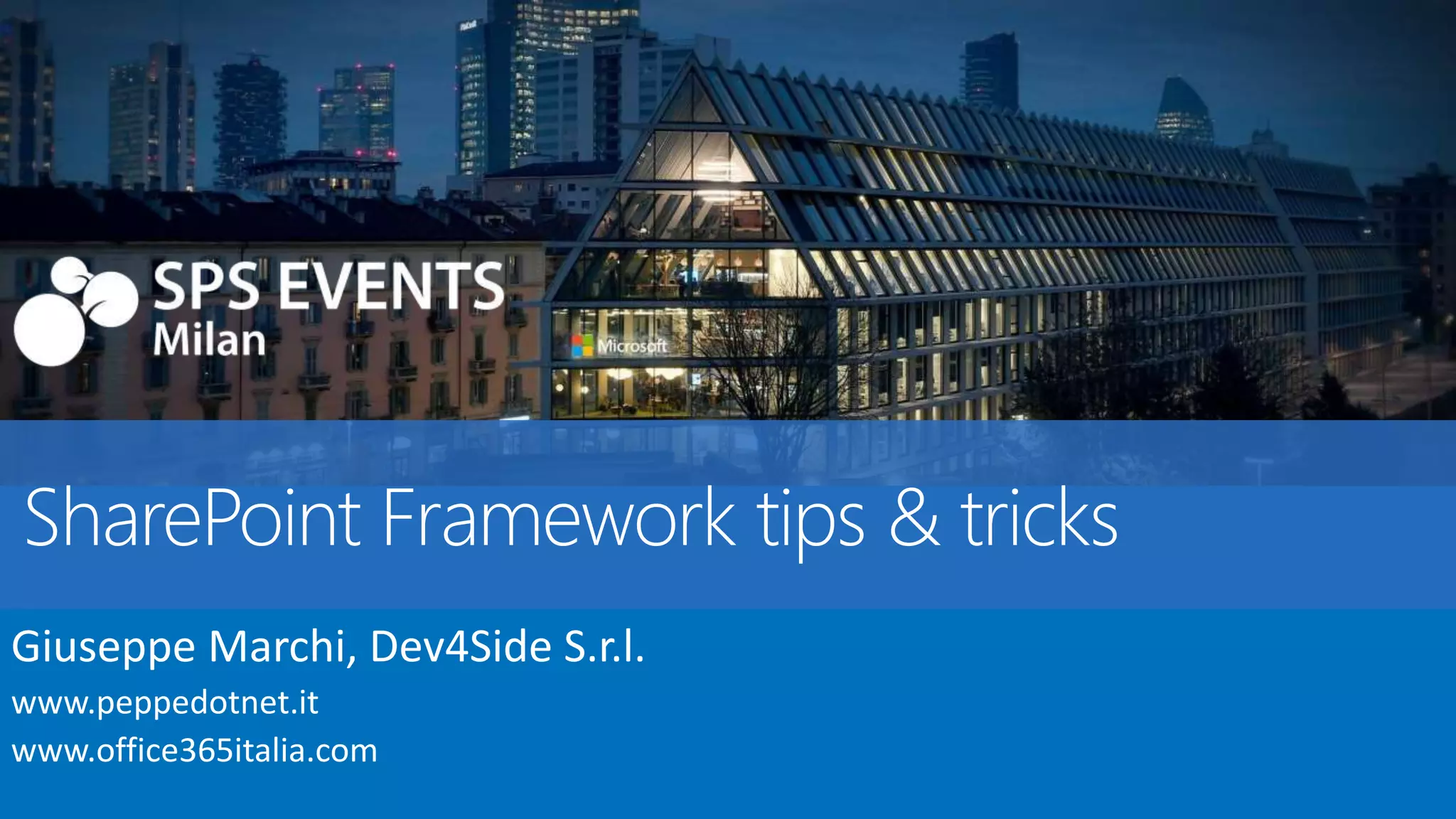 SPS EVENTS
Milan

Microsoft

SharePoint Framework tips & tricks

Giuseppe Marchi, Dev4Side S.r.l.
www.peppedotnet.it
www.office365italia.com